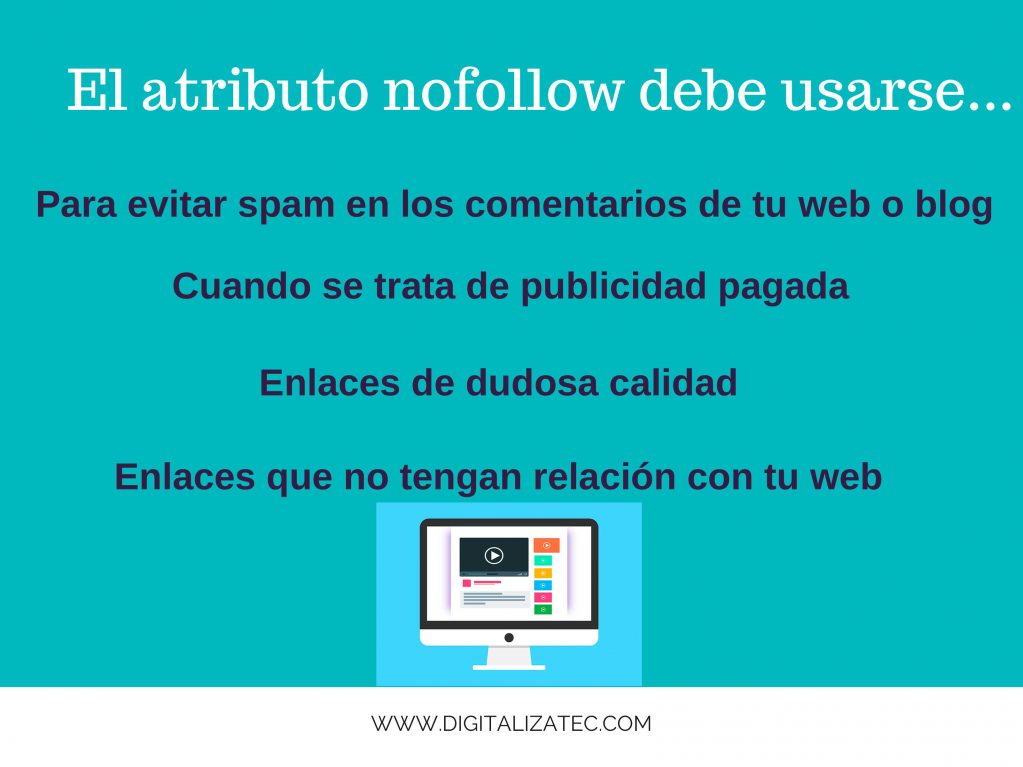 El atributo nofollow debe usarse...

Para evitar spam en los comentarios de tu web o blog

Cuando se trata de publicidad pagada

Enlaces de dudosa calidad

Enlaces que no tengan relación con tu web

WWW.DIGITALIZATEC.COM